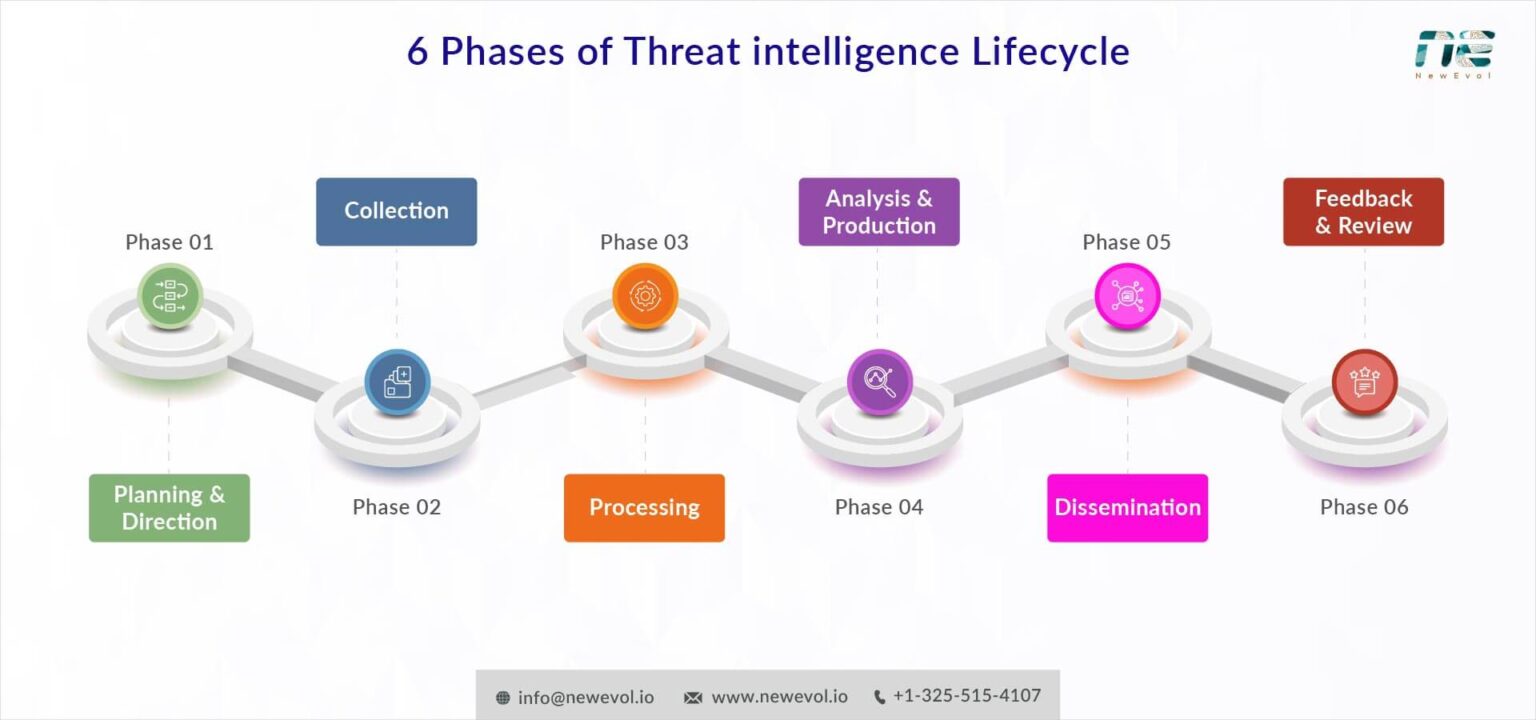 6 Phases of Threat intelligence Lifecycle

NewEvol

Phase 01

Planning & Direction

Collection

Phase 02

Phase 03

Processing

Analysis & Production

Phase 04

Phase 05

Dissemination

Feedback & Review

Phase 06

info@newevol.io www.newevol.io +1-325-515-4107